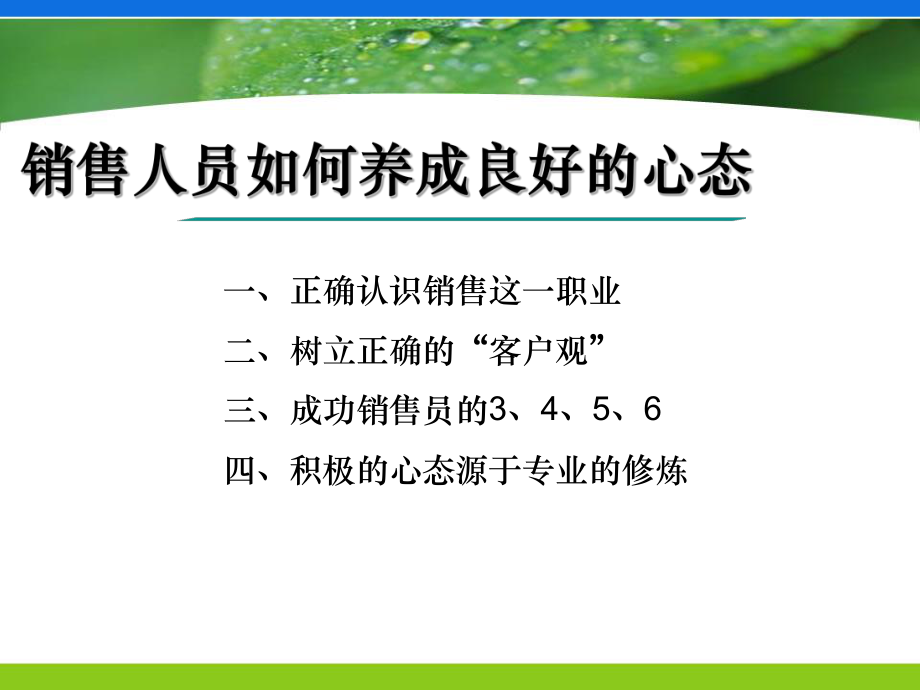 销售人员如何养成良好的心态

一、正确认识销售这一职业

二、树立正确的“客户观”

三、成功销售员的3、4、5、6

四、积极的心态源于专业的修炼